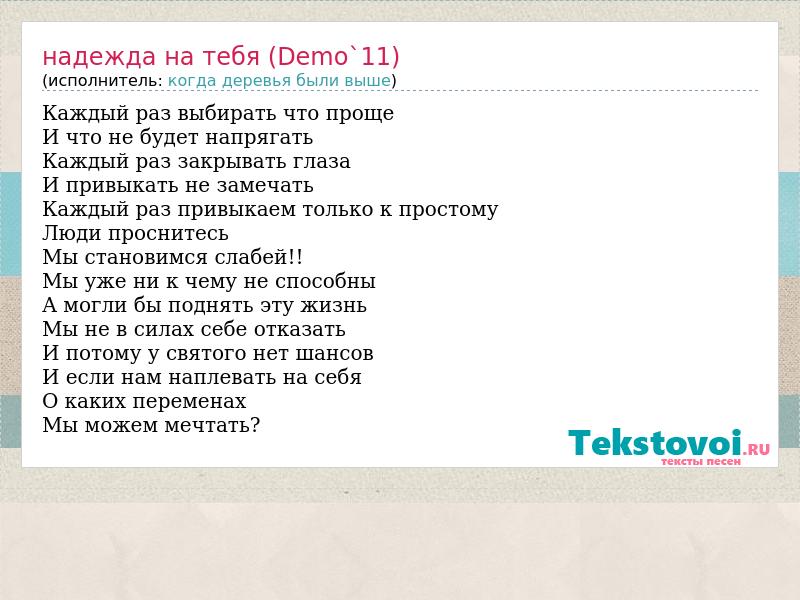 надежда на тебя (Demo`11)
(исполнитель: когда деревья были выше)

Каждый раз выбирать что проще
И что не будет напрягать
Каждый раз закрывать глаза
И привыкать не замечать
Каждый раз привыкаем только к простому
Люди проснитесь
Мы становимся слабей!!
Мы уже ни к чему не способны
А могли бы поднять эту жизнь
Мы не в силах себе отказать
И потому у святого нет шансов
И если нам наплевать на себя
О каких переменах
Мы можем мечтать?

Tekstovoi.RU
тексты песен